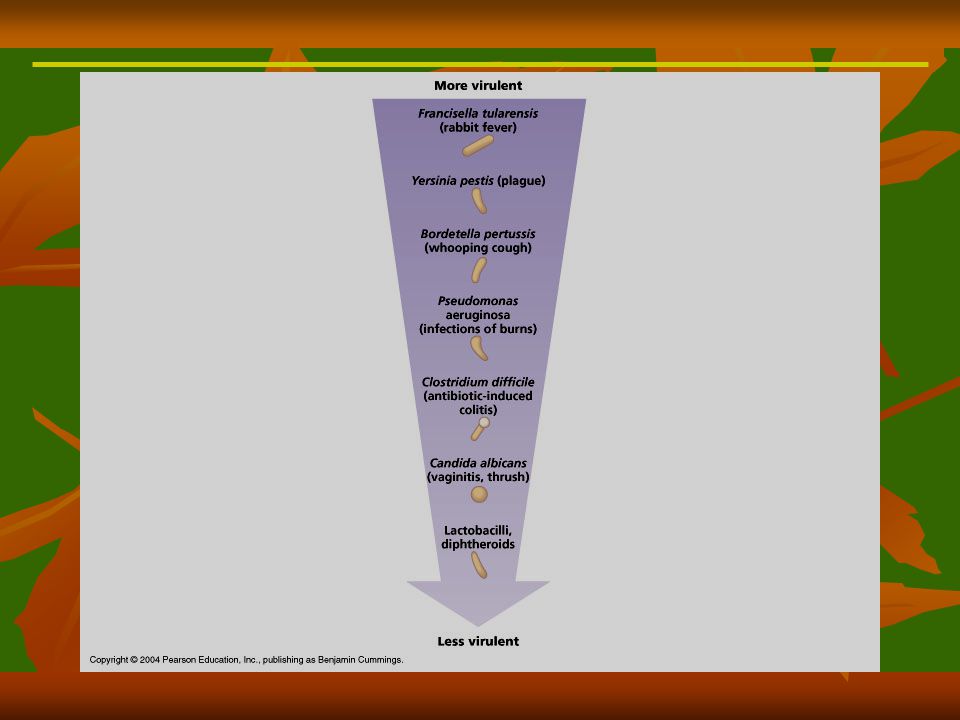 More virulent

Francisella tularensis (rabbit fever)

Yersinia pestis (plague)

Bordetella pertussis (whooping cough)

Pseudomonas aeruginosa (infections of burns)

Clostridium difficile (antibiotic-induced colitis)

Candida albicans (vaginitis, thrush)

Lactobacilli, diphtheroids

Less virulent

Copyright © 2004 Pearson Education, Inc., publishing as Benjamin Cummings.